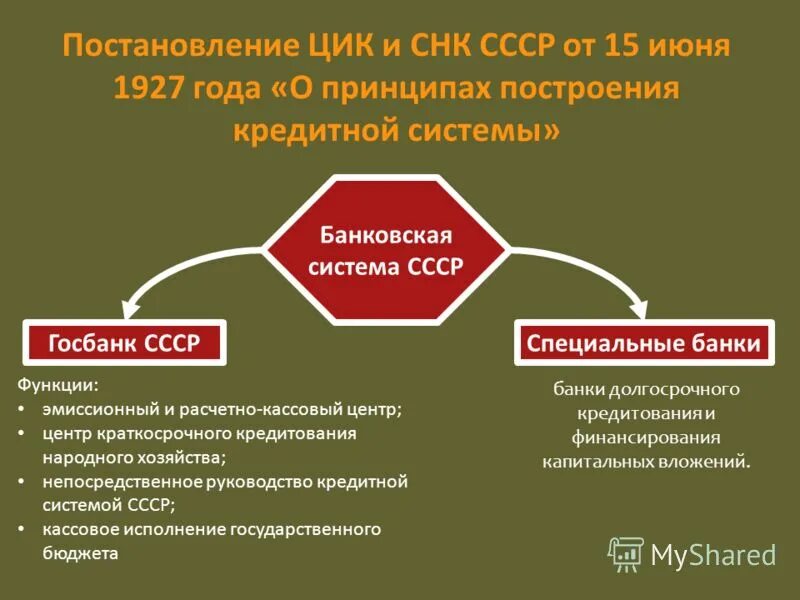 Постановление ЦИК и СНК СССР от 15 июня 1927 года «О принципах построения кредитной системы»

Банковская система СССР

Госбанк СССР

Специальные банки

Функции:
• эмиссионный и расчетно-кассовый центр;
• центр краткосрочного кредитования народного хозяйства;
• непосредственное руководство кредитной системой СССР;
• кассовое исполнение государственного бюджета

банки долгосрочного кредитования и финансирования капитальных вложений.

MyShared